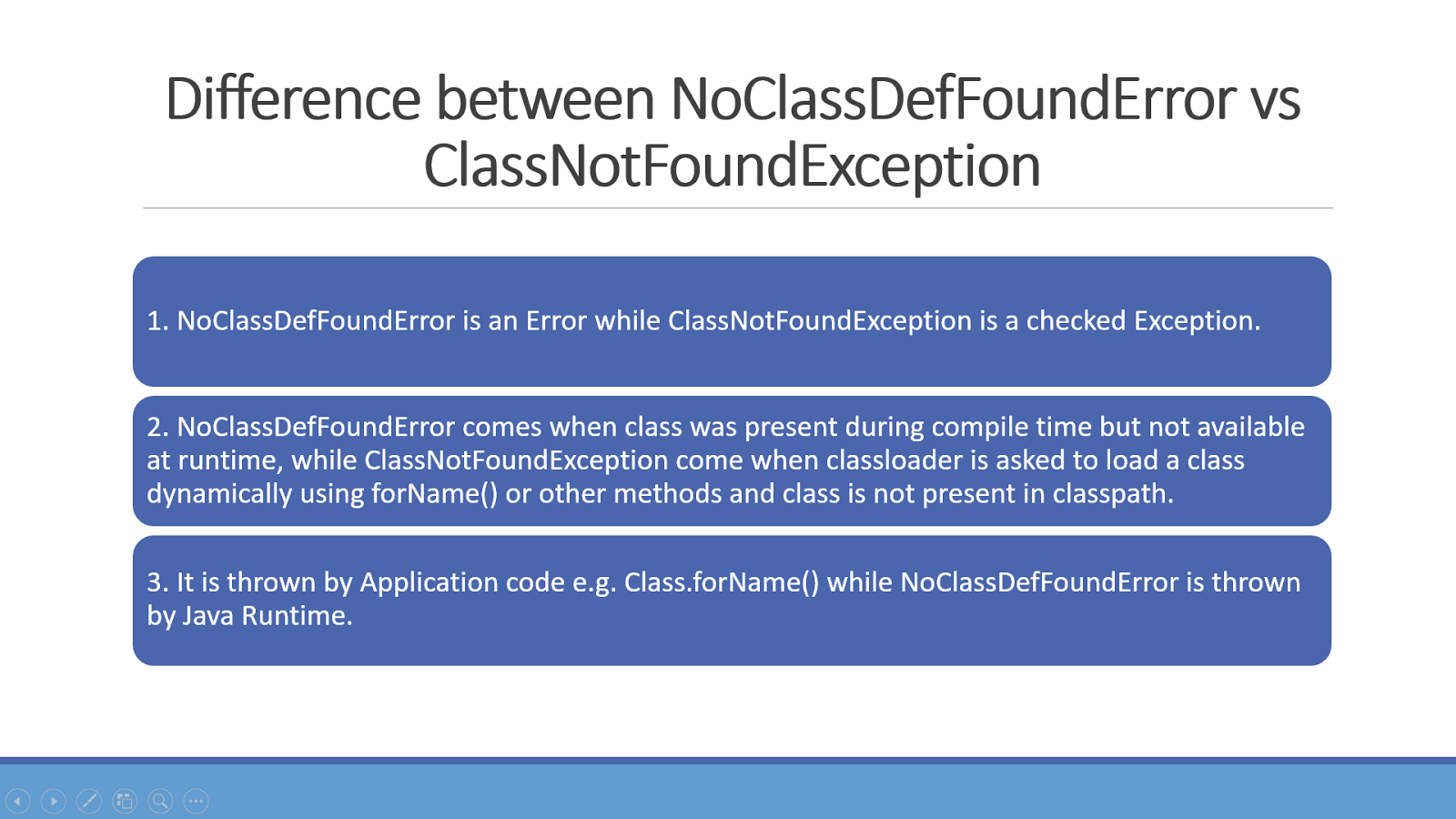 Difference between NoClassDefFoundError vs ClassNotFoundException

1. NoClassDefFoundError is an Error while ClassNotFoundException is a checked Exception.

2. NoClassDefFoundError comes when class was present during compile time but not available at runtime, while ClassNotFoundException come when classloader is asked to load a class dynamically using forName() or other methods and class is not present in classpath.

3. It is thrown by Application code e.g. Class.forName() while NoClassDefFoundError is thrown by Java Runtime.